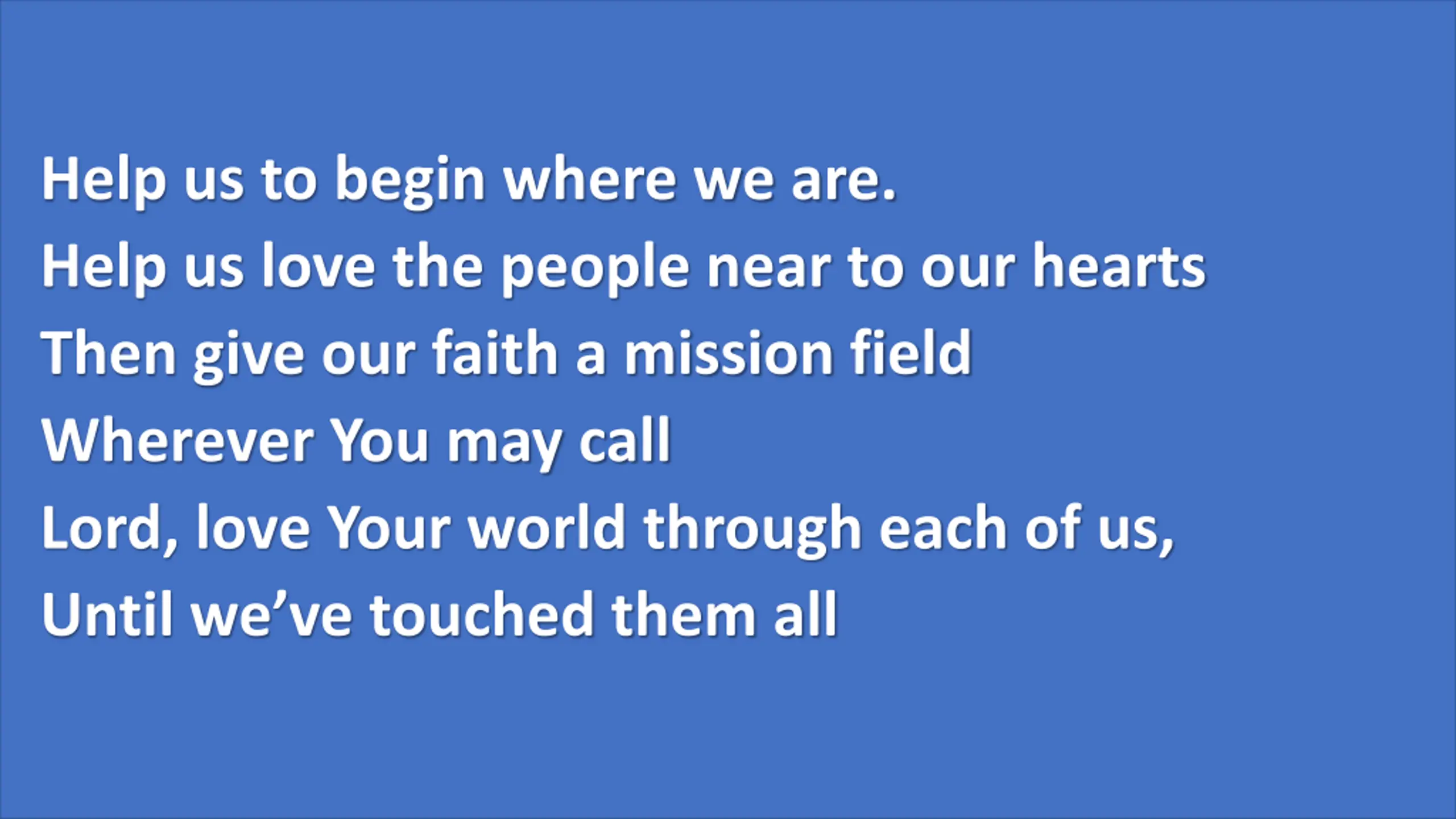 Help us to begin where we are.
Help us love the people near to our hearts
Then give our faith a mission field
Wherever You may call
Lord, love Your world through each of us,
Until we’ve touched them all